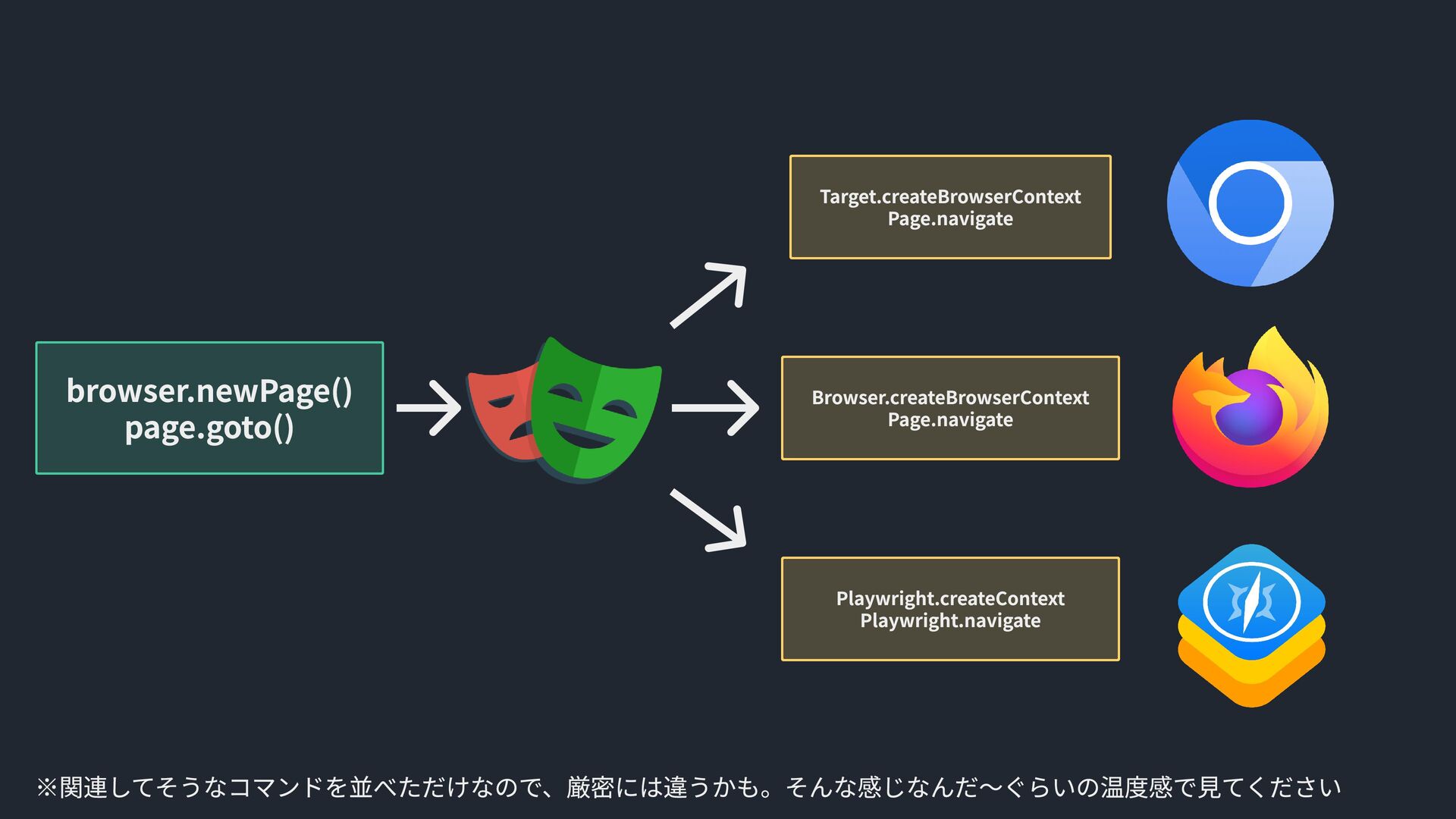 browser.newPage()
page.goto()

Target.createBrowserContext
Page.navigate

Browser.createBrowserContext
Page.navigate

Playwright.createContext
Playwright.navigate

※関連してそうなコマンドを並べただけなので、厳密には違うかも。そんな感じなんだ〜ぐらいの温度感で見てください